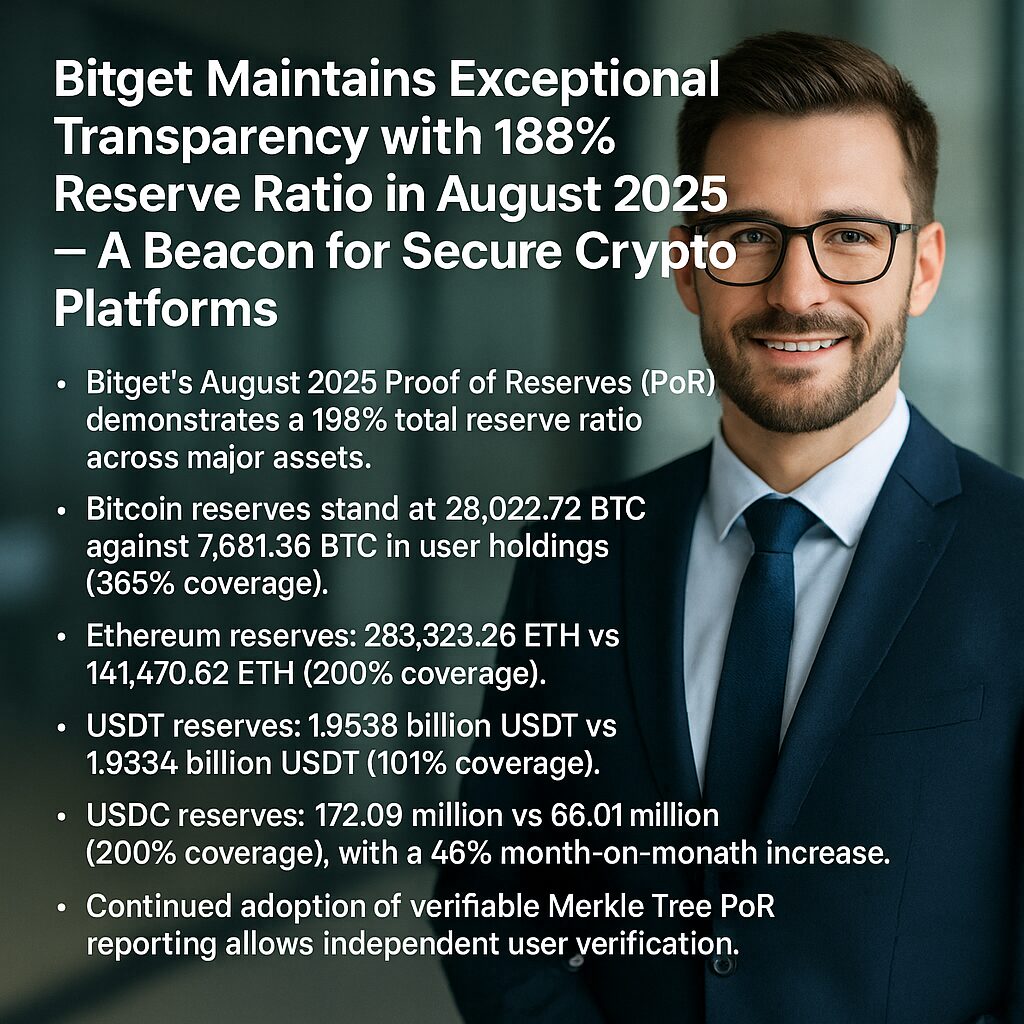 Bitget Maintains Exceptional Transparency with 188% Reserve Ratio in August 2025 — A Beacon for Secure Crypto Platforms

• Bitget's August 2025 Proof of Reserves (PoR) demonstrates a 198% total reserve ratio across major assets.

• Bitcoin reserves stand at 28,022.72 BTC against 7,681.36 BTC in user holdings (365% coverage).

• Ethereum reserves: 283,323.26 ETH vs 141,470.62 ETH (200% coverage).

• USDT reserves: 1.9538 billion USDT vs 1.9334 billion USDT (101% coverage).

• USDC reserves: 172.09 million vs 66.01 million (200% coverage), with a 46% month-on-monath increase.

• Continued adoption of verifiable Merkle Tree PoR reporting allows independent user verification.